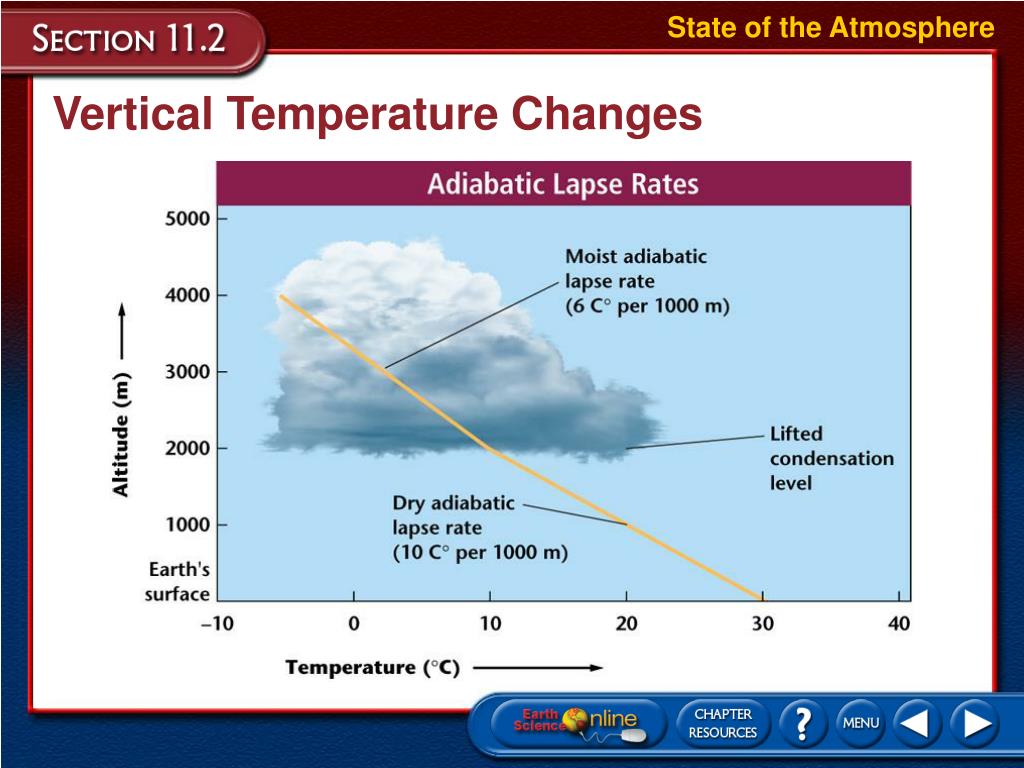 SECTION 11.2

State of the Atmosphere

Vertical Temperature Changes

Adiabatic Lapse Rates

5000
4000
3000
2000
1000
Earth's surface

Altitude (m)

Moist adiabatic lapse rate (6 C° per 1000 m)

Lifted condensation level

Dry adiabatic lapse rate (10 C° per 1000 m)

–10
0
10
20
30
40

Temperature (°C)

Earth Science Online

CHAPTER RESOURCES

?

MENU